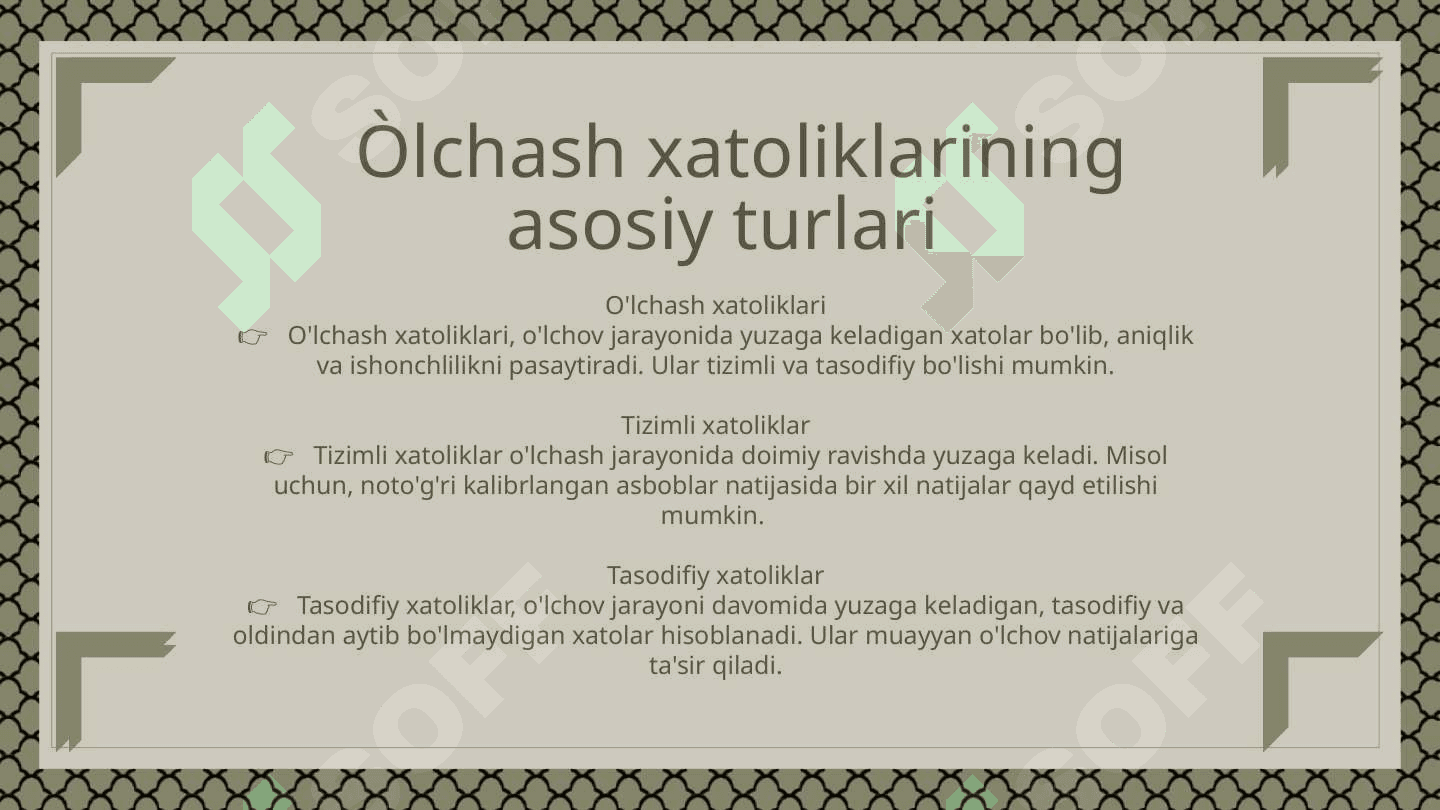 Òlchash xatoliklarining asosiy turlari

O'lchash xatoliklari
☞ O'lchash xatoliklari, o'lchov jarayonida yuzaga keladigan xatolar bo'lib, aniqlik va ishonchlilikni pasaytiradi. Ular tizimli va tasodifiy bo'lishi mumkin.

Tizimli xatoliklar
☞ Tizimli xatoliklar o'lchash jarayonida doimiy ravishda yuzaga keladi. Misol uchun, noto'g'ri kalibrlangan asboblar natijasida bir xil natijalar qayd etilishi mumkin.

Tasodifiy xatoliklar
☞ Tasodifiy xatoliklar, o'lchov jarayoni davomida yuzaga keladigan, tasodifiy va oldindan aytib bo'lmaydigan xatolar hisoblanadi. Ular muayyan o'lchov natijalariga ta'sir qiladi.

SOFF SOFF SOFF SOFF